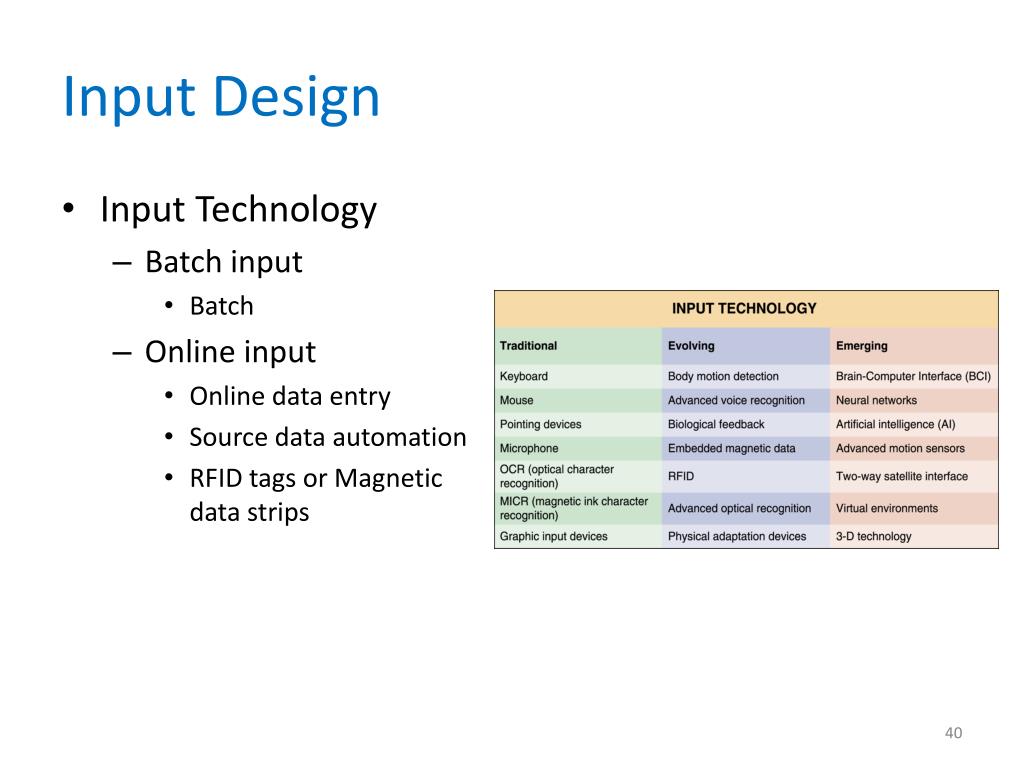 Input Design

• Input Technology
  – Batch input
    • Batch
  – Online input
    • Online data entry
    • Source data automation
    • RFID tags or Magnetic data strips

INPUT TECHNOLOGY

| Traditional | Evolving | Emerging |
|---|---|---|
| Keyboard | Body motion detection | Brain-Computer Interface (BCI) |
| Mouse | Advanced voice recognition | Neural networks |
| Pointing devices | Biological feedback | Artificial intelligence (AI) |
| Microphone | Embedded magnetic data | Advanced motion sensors |
| OCR (optical character recognition) | RFID | Two-way satellite interface |
| MICR (magnetic ink character recognition) | Advanced optical recognition | Virtual environments |
| Graphic input devices | Physical adaptation devices | 3-D technology |

40